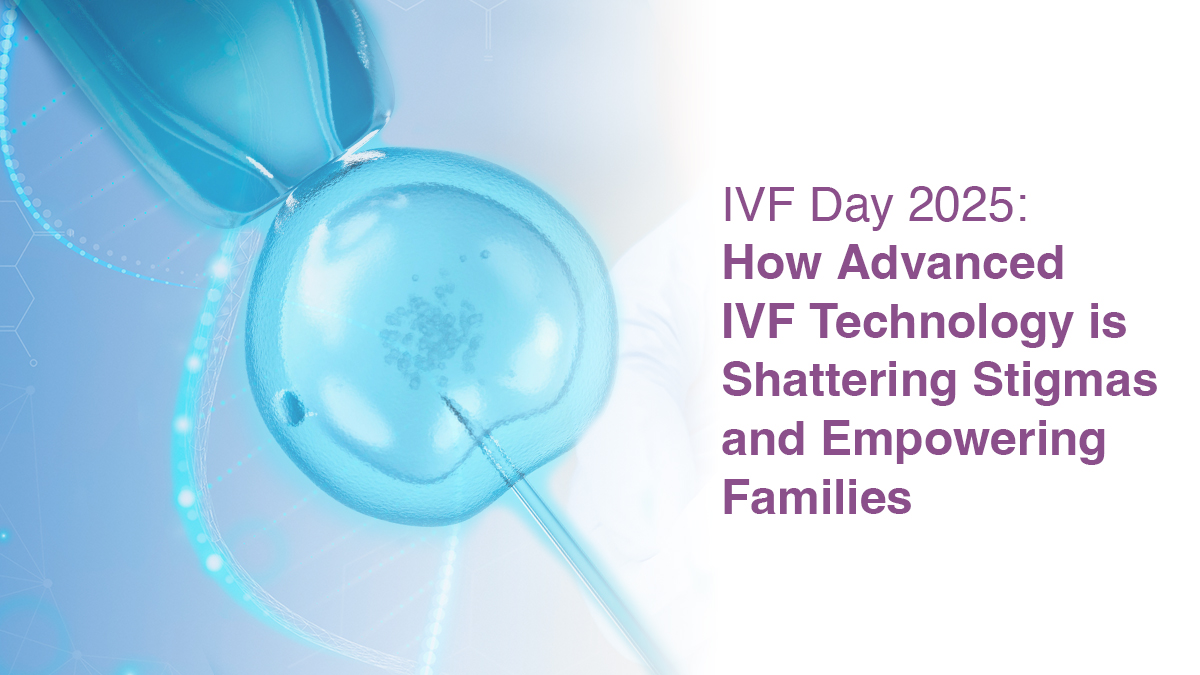 IVF Day 2025:
How Advanced IVF Technology is Shattering Stigmas and Empowering Families